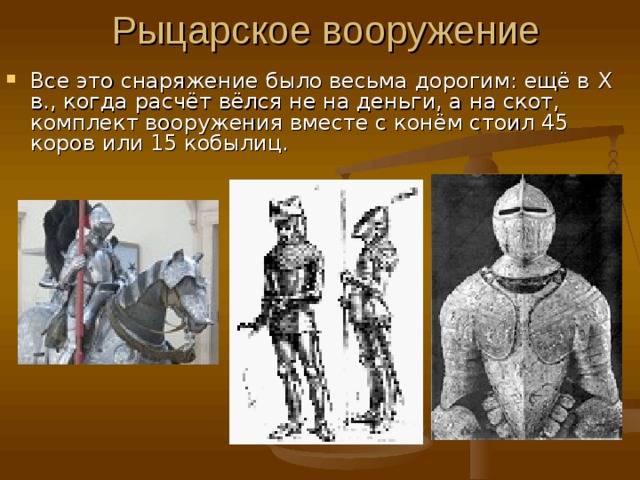 Рыцарское вооружение

Все это снаряжение было весьма дорогим: ещё в X в., когда расчёт вёлся не на деньги, а на скот, комплект вооружения вместе с конём стоил 45 коров или 15 кобылиц.